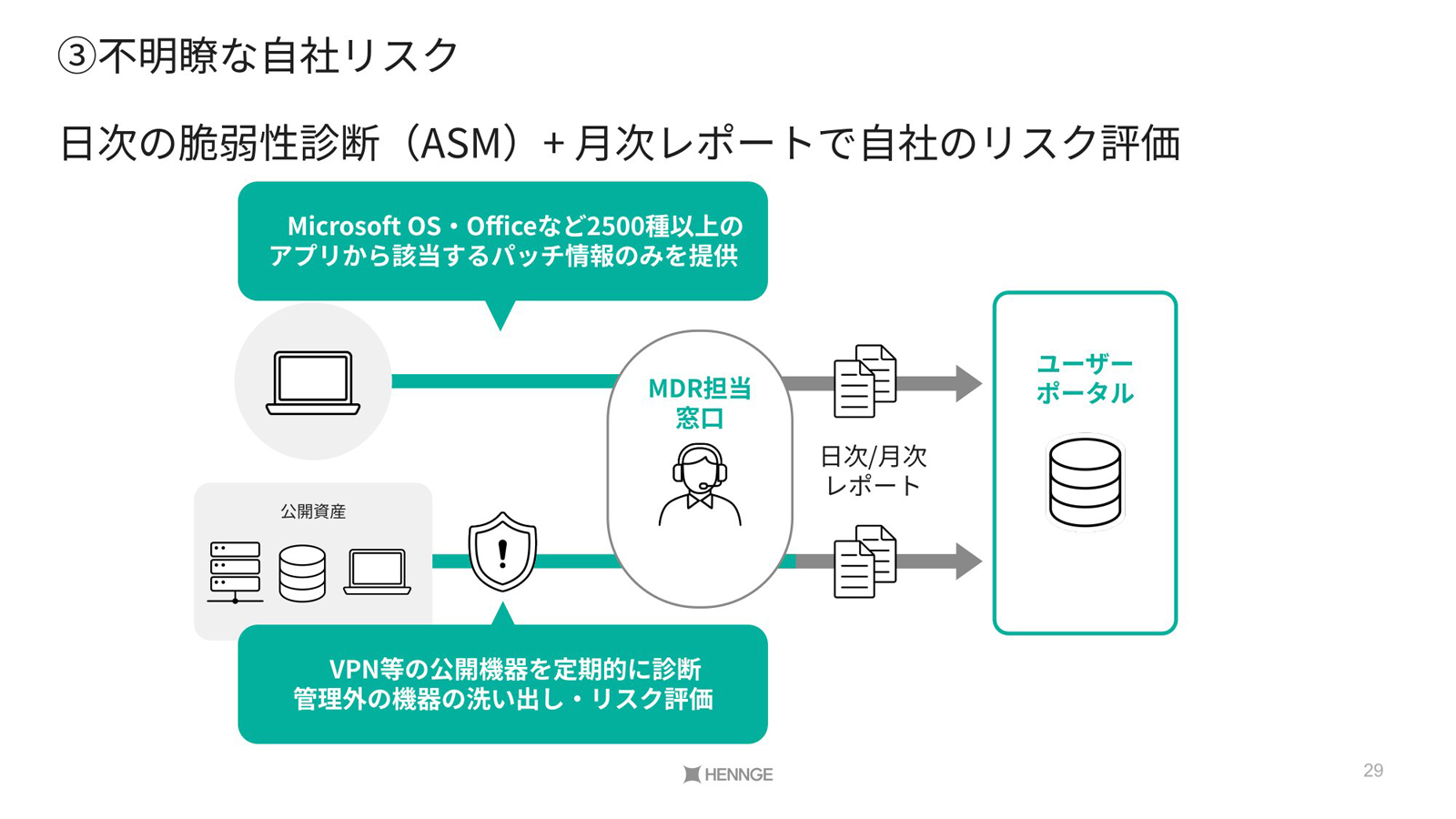 ③不明瞭な自社リスク

日次の脆弱性診断（ASM）＋月次レポートで自社のリスク評価

Microsoft OS・Officeなど2500種以上のアプリから該当するパッチ情報のみを提供

MDR担当窓口

日次/月次レポート

ユーザーポータル

公開資産

VPN等の公開機器を定期的に診断
管理外の機器の洗い出し・リスク評価

HENNGE

29